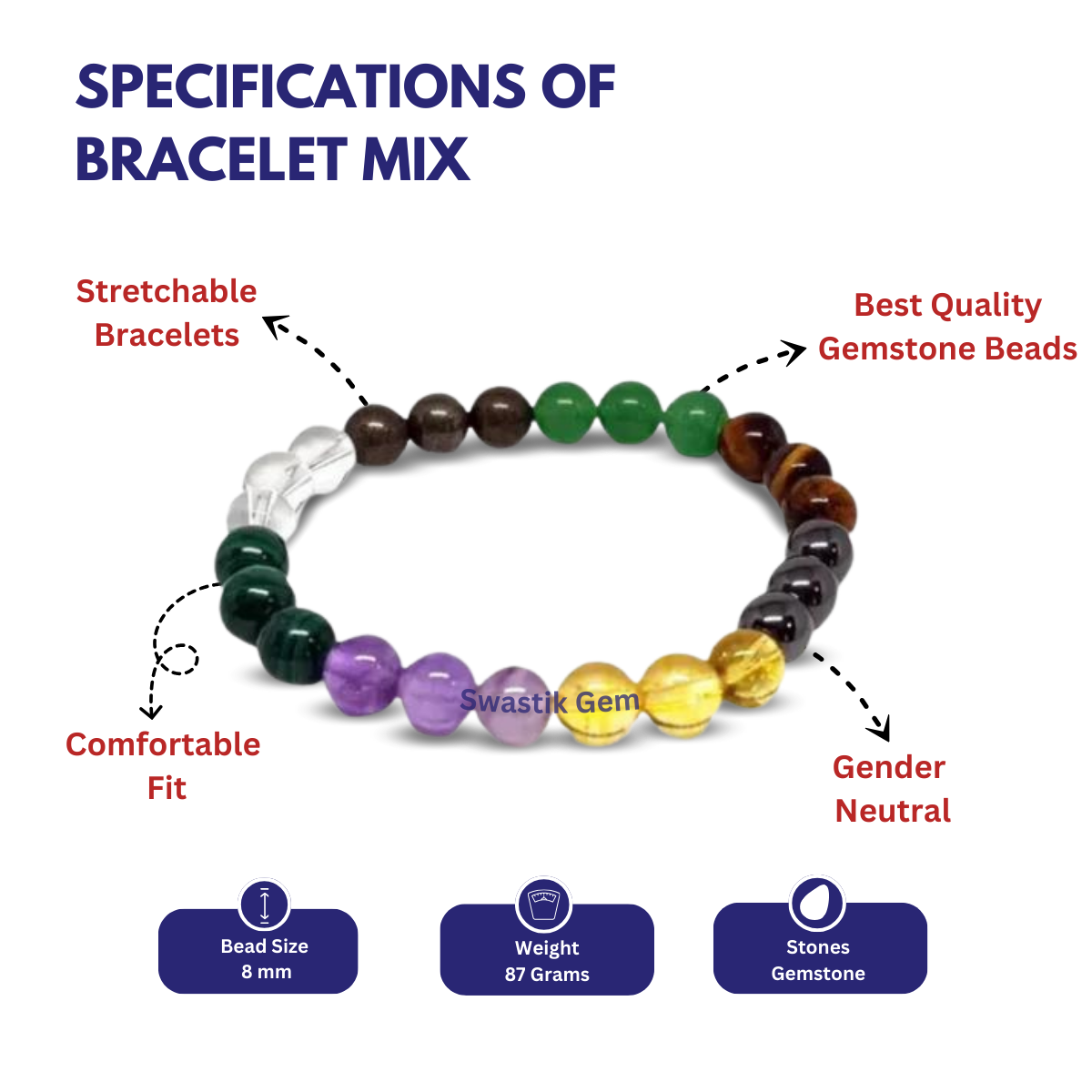 SPECIFICATIONS OF BRACELET MIX

Stretchable Bracelets

Best Quality Gemstone Beads

Swastik Gem

Comfortable Fit

Gender Neutral

Bead Size
8 mm

Weight
87 Grams

Stones
Gemstone